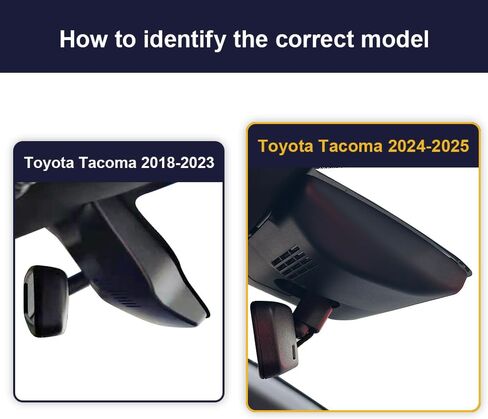 How to identify the correct model

Toyota Tacoma 2018-2023

Toyota Tacoma 2024-2025